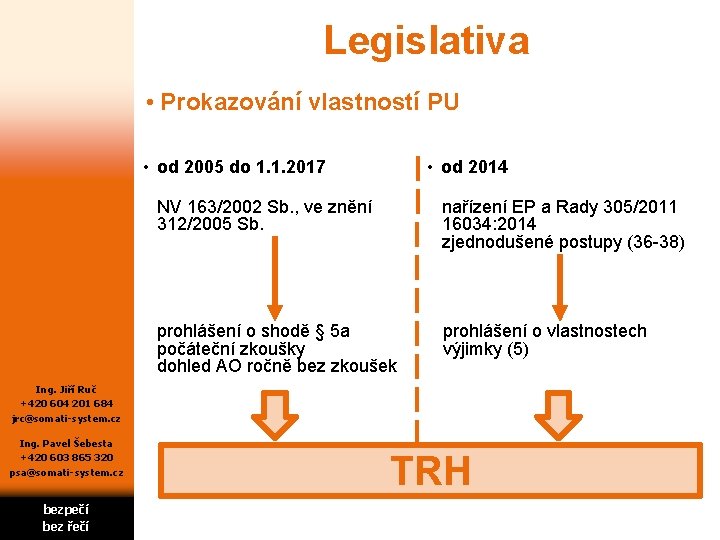 Legislativa

• Prokazování vlastností PU

• od 2005 do 1.1.2017

NV 163/2002 Sb., ve znění 312/2005 Sb.

prohlášení o shodě § 5a
počáteční zkoušky
dohled AO ročně bez zkoušek

• od 2014

nařízení EP a Rady 305/2011
16034:2014
zjednodušené postupy (36-38)

prohlášení o vlastnostech
výjimky (5)

TRH

Ing. Jiří Ruč
+420 604 201 684
jrc@somati-system.cz

Ing. Pavel Šebesta
+420 603 865 320
psa@somati-system.cz

bezpečí
bez řečí